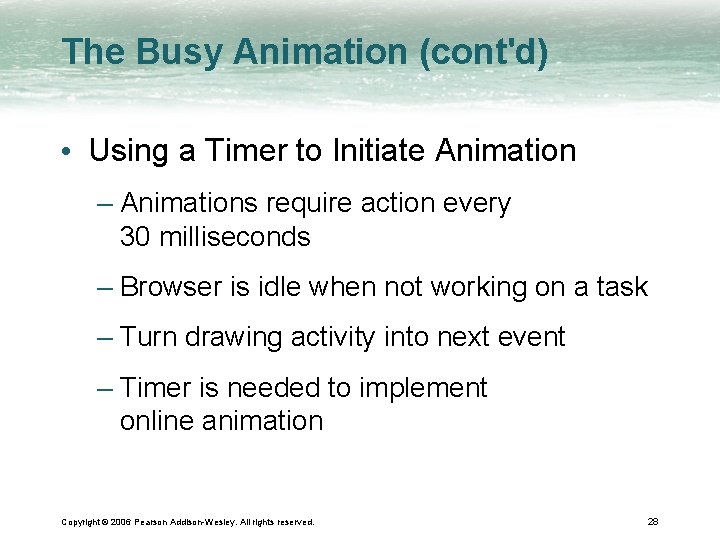 The Busy Animation (cont'd)

• Using a Timer to Initiate Animation

– Animations require action every 30 milliseconds

– Browser is idle when not working on a task

– Turn drawing activity into next event

– Timer is needed to implement online animation

Copyright © 2006 Pearson Addison-Wesley. All rights reserved.

28